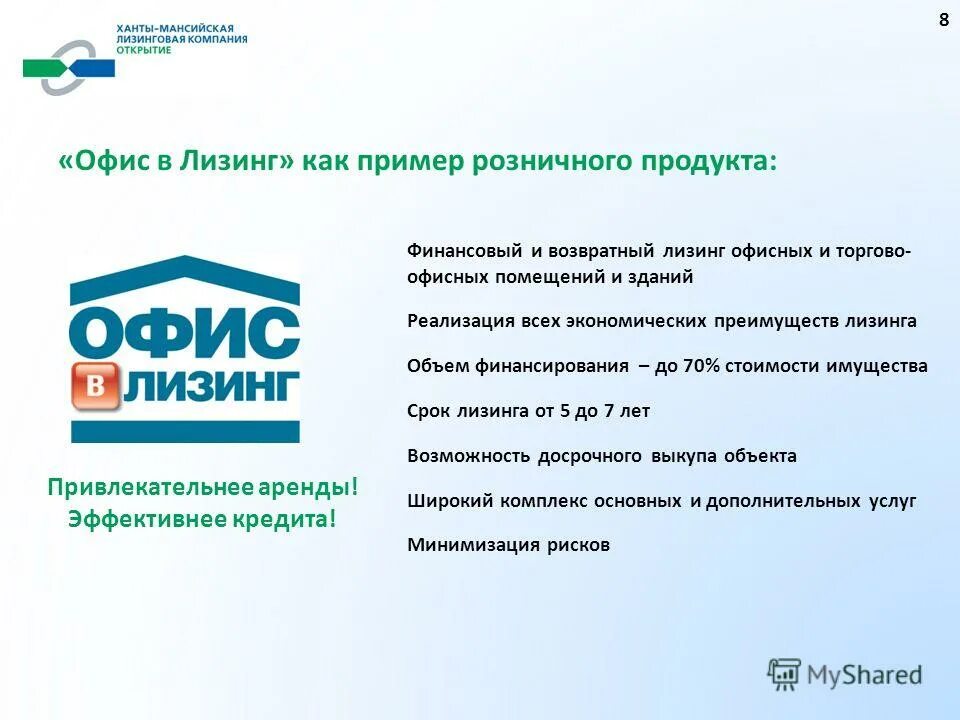 ХАНТЫ-МАНСИЙСКАЯ ЛИЗИНГОВАЯ КОМПАНИЯ ОТКРЫТИЕ

8

«Офис в Лизинг» как пример розничного продукта:

ОФИС
В ЛИЗИНГ

Привлекательнее аренды!
Эффективнее кредита!

Финансовый и возвратный лизинг офисных и торгово-офисных помещений и зданий

Реализация всех экономических преимуществ лизинга

Объем финансирования – до 70% стоимости имущества

Срок лизинга от 5 до 7 лет

Возможность досрочного выкупа объекта

Широкий комплекс основных и дополнительных услуг

Минимизация рисков

MyShared